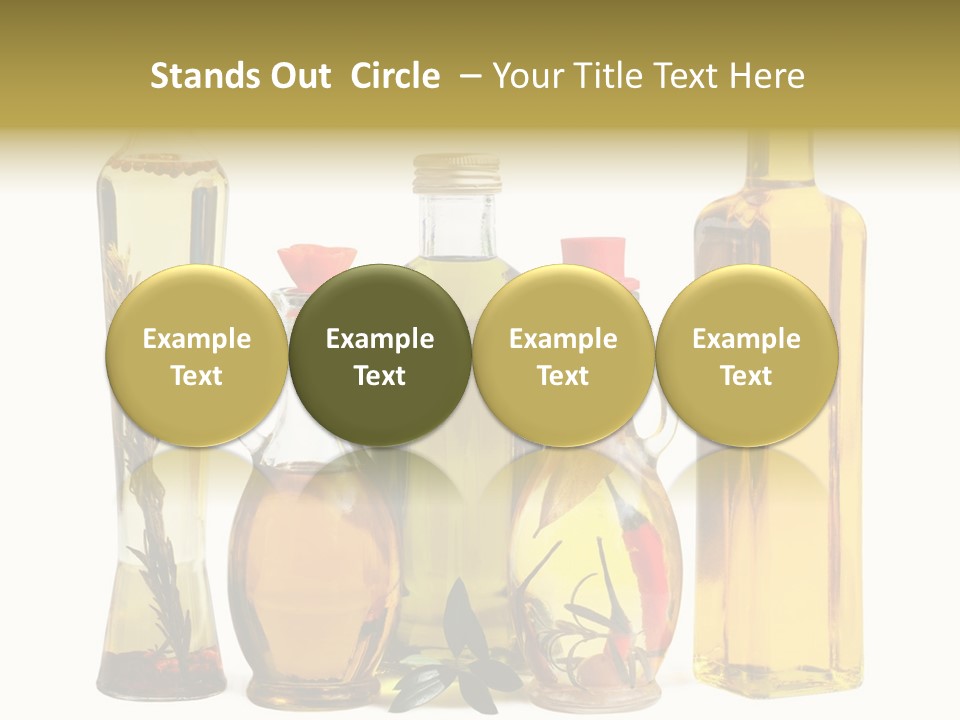 Stands Out Circle – Your Title Text Here

Example Text

Example Text

Example Text

Example Text